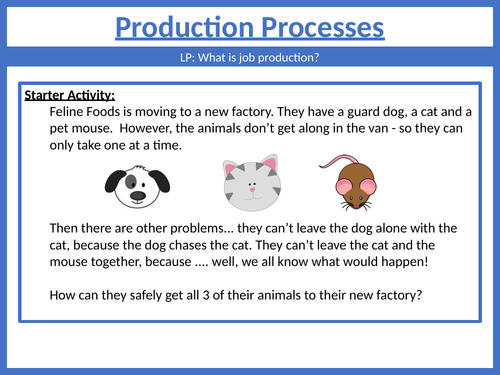 Production Processes

LP: What is job production?

Starter Activity:

Feline Foods is moving to a new factory. They have a guard dog, a cat and a pet mouse. However, the animals don't get along in the van - so they can only take one at a time.

Then there are other problems… they can't leave the dog alone with the cat, because the dog chases the cat. They can't leave the cat and the mouse together, because …. well, we all know what would happen!

How can they safely get all 3 of their animals to their new factory?